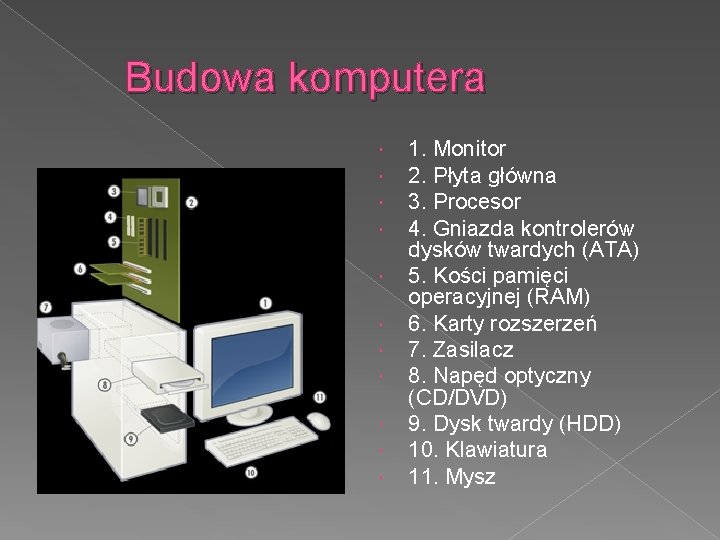 Budowa komputera

3
2
4
5
6
7
1
8
11
9
10

1. Monitor
2. Płyta główna
3. Procesor
4. Gniazda kontrolerów dysków twardych (ATA)
5. Kości pamięci operacyjnej (RAM)
6. Karty rozszerzeń
7. Zasilacz
8. Napęd optyczny (CD/DVD)
9. Dysk twardy (HDD)
10. Klawiatura
11. Mysz